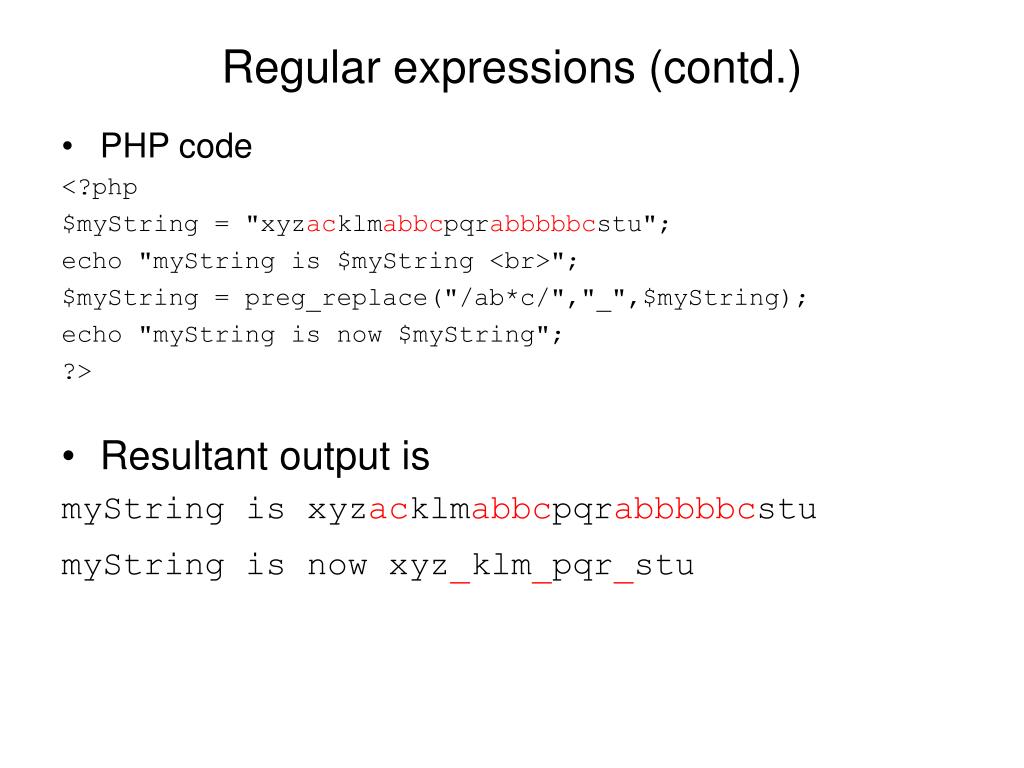 Regular expressions (contd.)

• PHP code

<?php
$myString = "xyzacklmabbcpqrabbbbbcstu";
echo "myString is $myString <br>";
$myString = preg_replace("/ab*c/","_",$myString);
echo "myString is now $myString";
?>

• Resultant output is

myString is xyzacklmabbcpqrabbbbbcstu

myString is now xyz_klm_pqr_stu